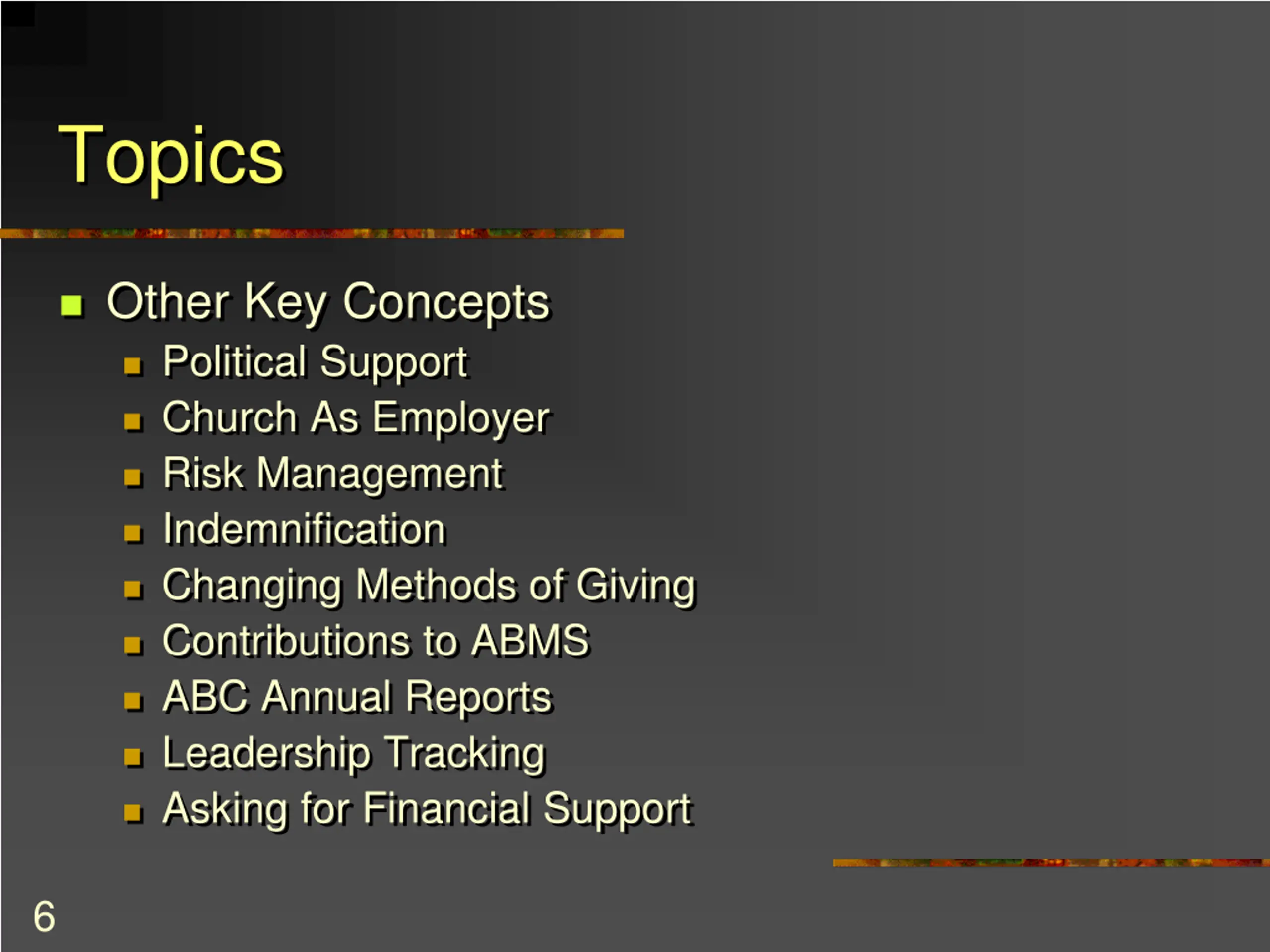 Topics

- Other Key Concepts
  - Political Support
  - Church As Employer
  - Risk Management
  - Indemnification
  - Changing Methods of Giving
  - Contributions to ABMS
  - ABC Annual Reports
  - Leadership Tracking
  - Asking for Financial Support

6